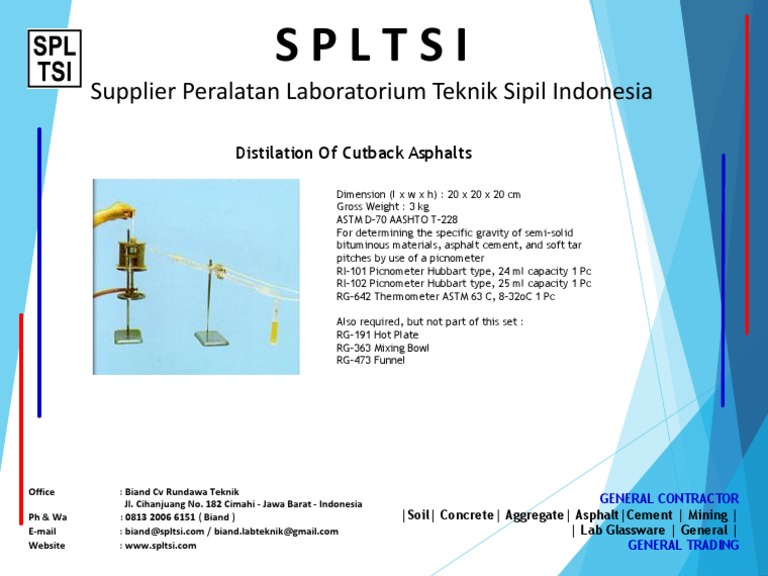 SPL TSI

S P L T S I

Supplier Peralatan Laboratorium Teknik Sipil Indonesia

Distilation Of Cutback Asphalts

Dimension (l x w x h) : 20 x 20 x 20 cm
Gross Weight : 3 kg
ASTM D-70 AASHTO T-228
For determining the specific gravity of semi-solid bituminous materials, asphalt cement, and soft tar pitches by use of a picnometer
RI-101 Picnometer Hubbart type, 24 ml capacity 1 Pc
RI-102 Picnometer Hubbart type, 25 ml capacity 1 Pc
RG-642 Thermometer ASTM 63 C, 8-32oC 1 Pc

Also required, but not part of this set :
RG-191 Hot Plate
RG-363 Mixing Bowl
RG-473 Funnel

Office : Biand Cv Rundawa Teknik
Jl. Cihanjuang No. 182 Cimahi - Jawa Barat - Indonesia
Ph & Wa : 0813 2006 6151 ( Biand )
E-mail : biand@spltsi.com / biand.labteknik@gmail.com
Website : www.spltsi.com

GENERAL CONTRACTOR
|Soil| Concrete| Aggregate| Asphalt|Cement | Mining |
| Lab Glassware | General |
GENERAL TRADING